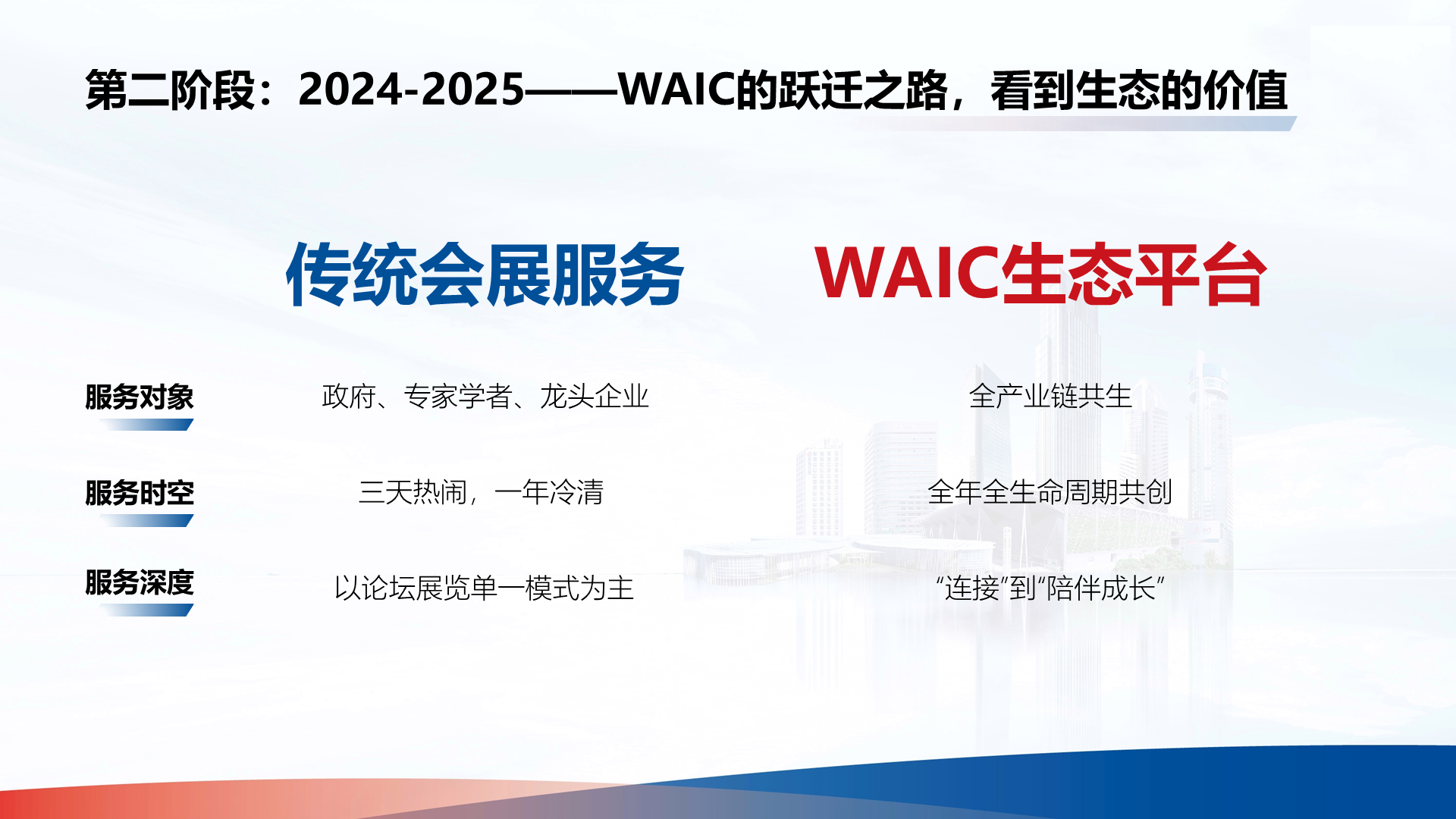 第二阶段：2024-2025——WAIC的跃迁之路，看到生态的价值

| | 传统会展服务 | WAIC生态平台 |
|---|---|---|
| 服务对象 | 政府、专家学者、龙头企业 | 全产业链共生 |
| 服务时空 | 三天热闹，一年冷清 | 全年全生命周期共创 |
| 服务深度 | 以论坛展览单一模式为主 | “连接”到“陪伴成长” |